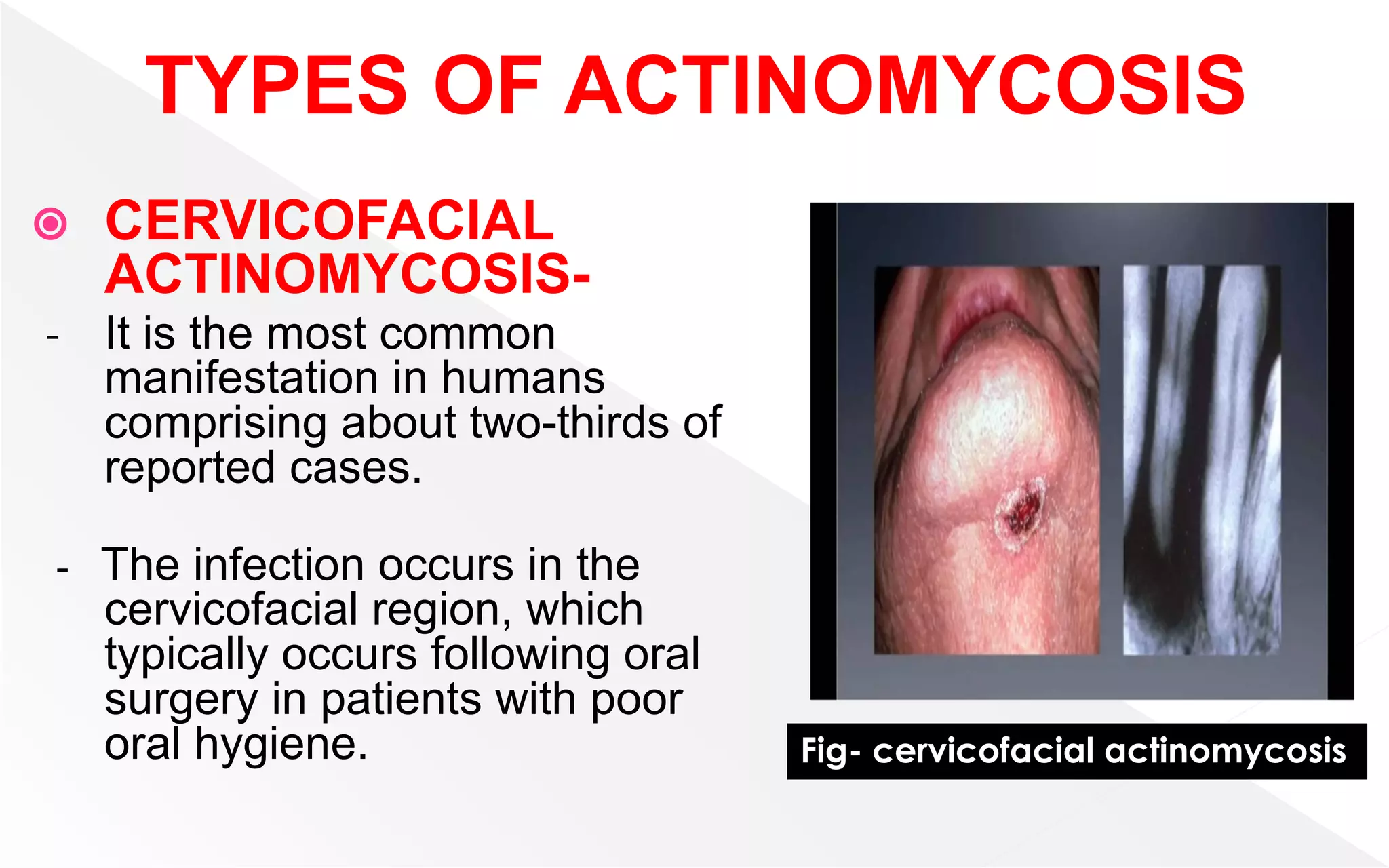 TYPES OF ACTINOMYCOSIS

CERVICOFACIAL ACTINOMYCOSIS-

- It is the most common manifestation in humans comprising about two-thirds of reported cases.

- The infection occurs in the cervicofacial region, which typically occurs following oral surgery in patients with poor oral hygiene.

Fig- cervicofacial actinomycosis